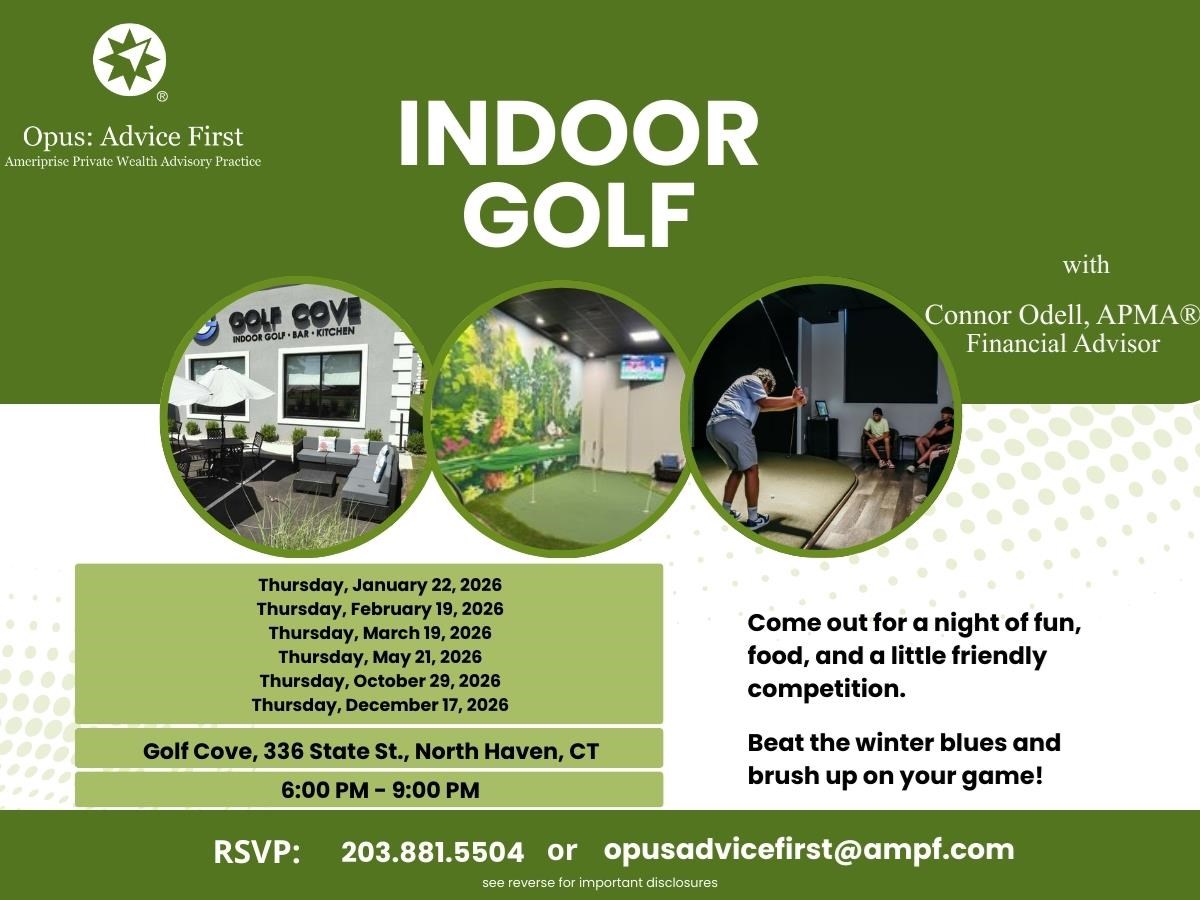 ®
Opus: Advice First
Ameriprise Private Wealth Advisory Practice

INDOOR GOLF

with

Connor Odell, APMA®
Financial Advisor

GOLF COVE
INDOOR GOLF • BAR • KITCHEN

Thursday, January 22, 2026
Thursday, February 19, 2026
Thursday, March 19, 2026
Thursday, May 21, 2026
Thursday, October 29, 2026
Thursday, December 17, 2026

Golf Cove, 336 State St., North Haven, CT

6:00 PM - 9:00 PM

Come out for a night of fun, food, and a little friendly competition.

Beat the winter blues and brush up on your game!

RSVP: 203.881.5504 or opusadvicefirst@ampf.com

see reverse for important disclosures